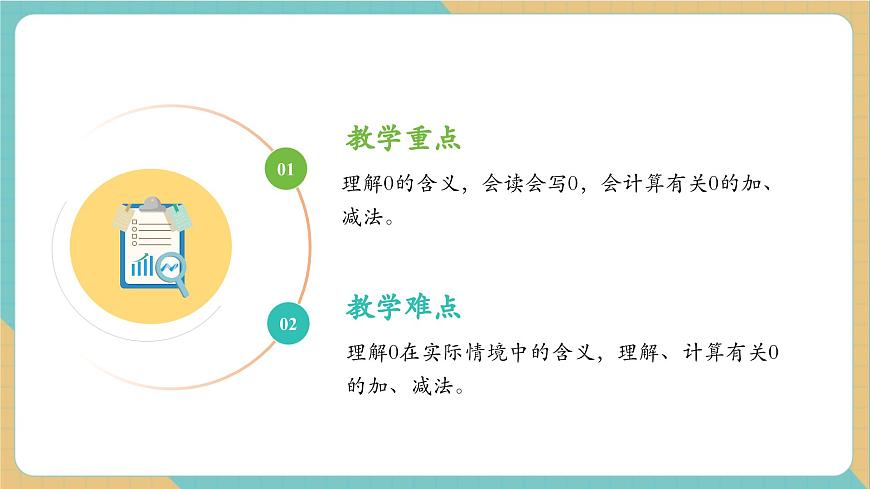 01

教学重点

理解0的含义，会读会写0，会计算有关0的加、减法。

02

教学难点

理解0在实际情境中的含义，理解、计算有关0的加、减法。